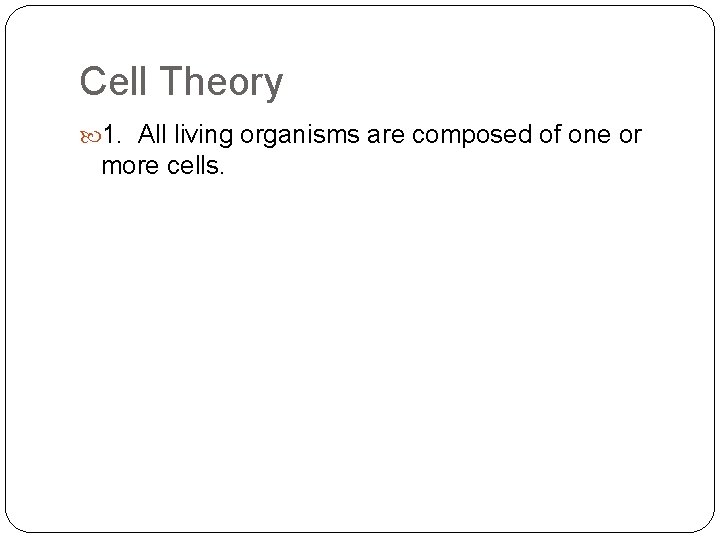 Cell Theory

1. All living organisms are composed of one or more cells.